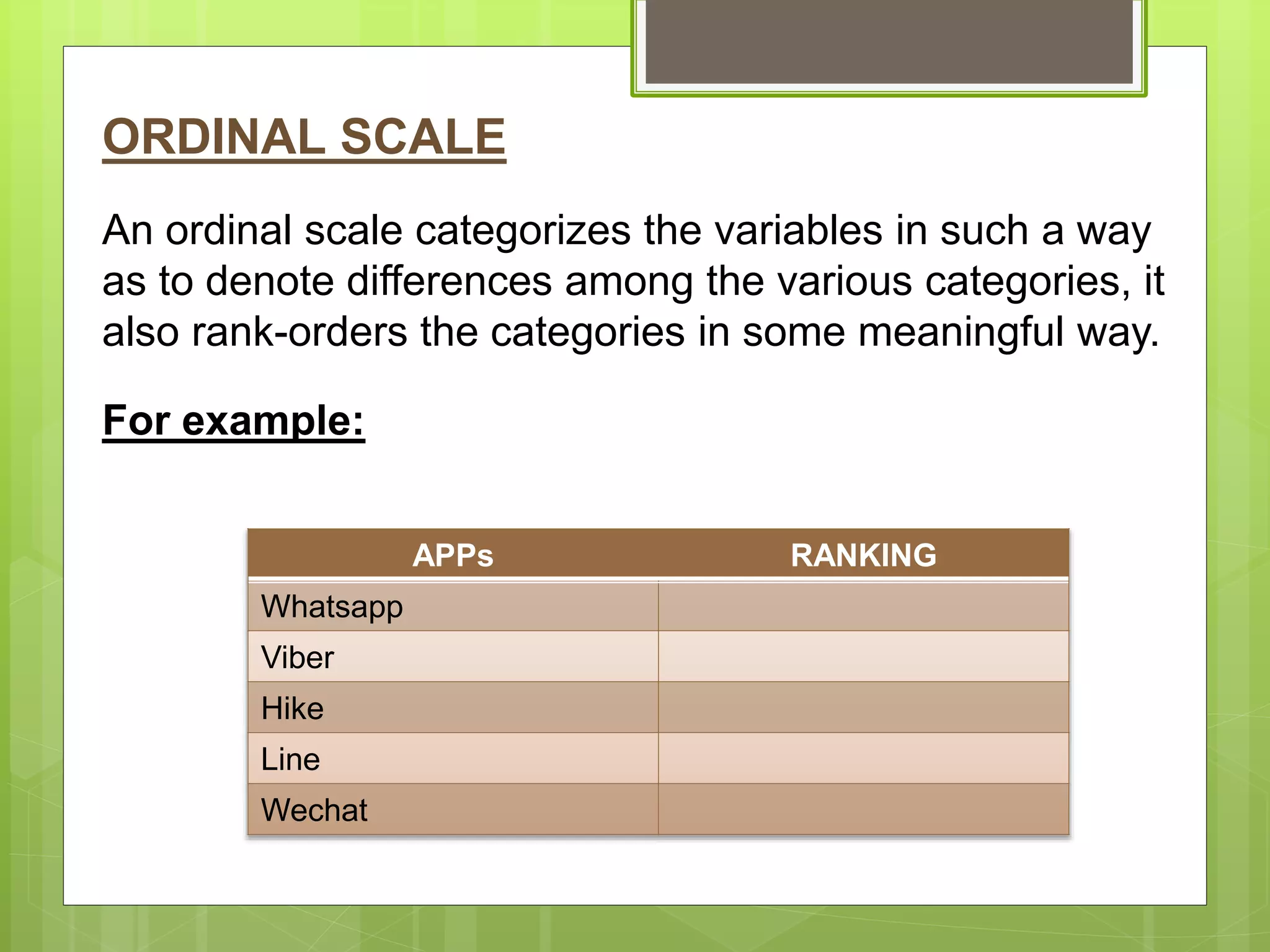 ORDINAL SCALE

An ordinal scale categorizes the variables in such a way as to denote differences among the various categories, it also rank-orders the categories in some meaningful way.

For example:

| APPs | RANKING |
|---|---|
| Whatsapp | |
| Viber | |
| Hike | |
| Line | |
| Wechat | |